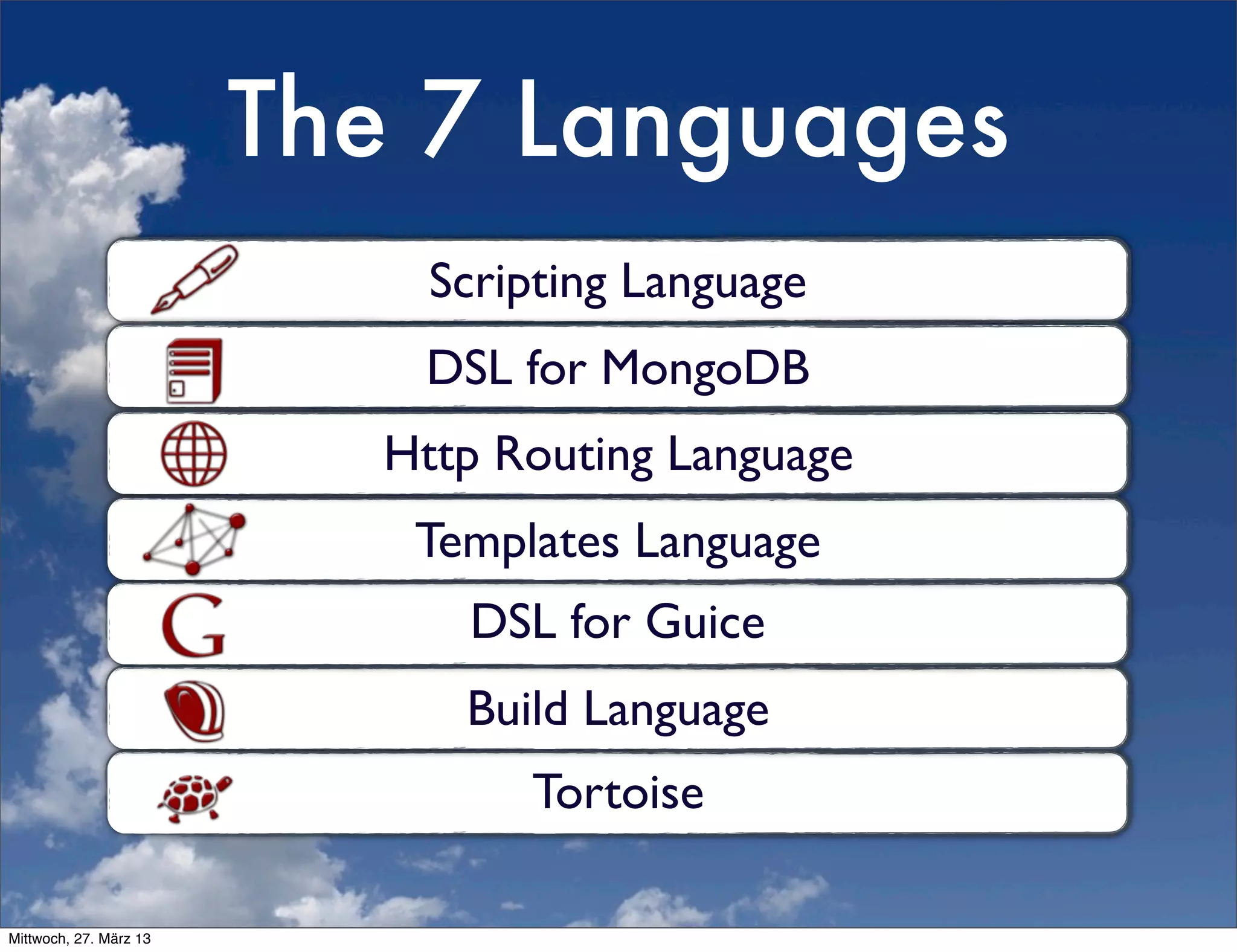 The 7 Languages

Scripting Language

DSL for MongoDB

Http Routing Language

Templates Language

G DSL for Guice

Build Language

Tortoise

Mittwoch, 27. März 13